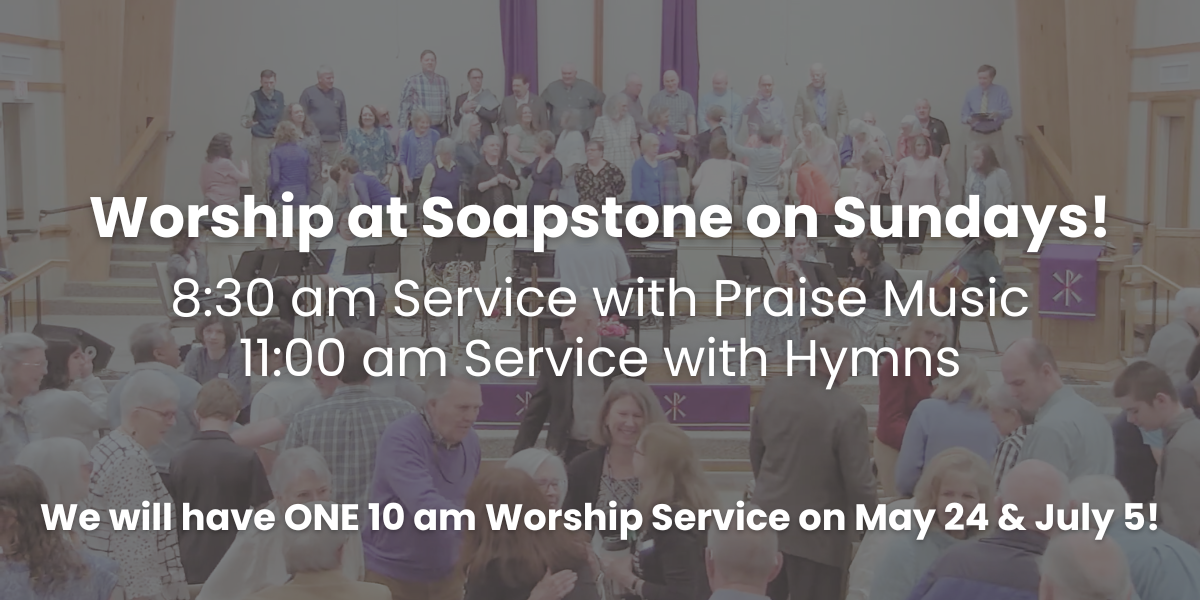 Worship at Soapstone on Sundays!
8:30 am Service with Praise Music
11:00 am Service with Hymns

We will have ONE 10 am Worship Service on May 24 & July 5!